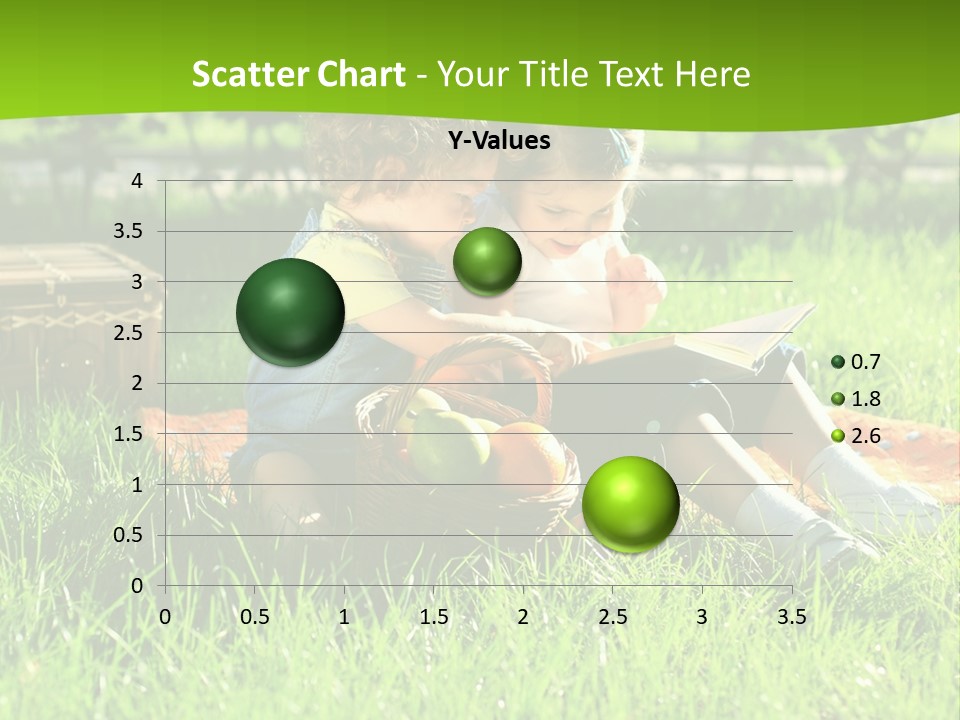 Scatter Chart - Your Title Text Here

Y-Values

4
3.5
3
2.5
2
1.5
1
0.5
0

0 0.5 1 1.5 2 2.5 3 3.5

0.7
1.8
2.6